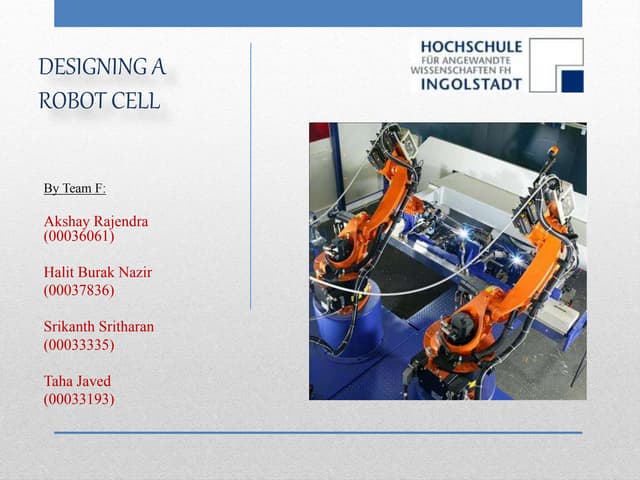 DESIGNING A ROBOT CELL

HOCHSCHULE
FÜR ANGEWANDTE
WISSENSCHAFTEN FH
INGOLSTADT

By Team F:

Akshay Rajendra
(00036061)

Halit Burak Nazir
(00037836)

Srikanth Sritharan
(00033335)

Taha Javed
(00033193)